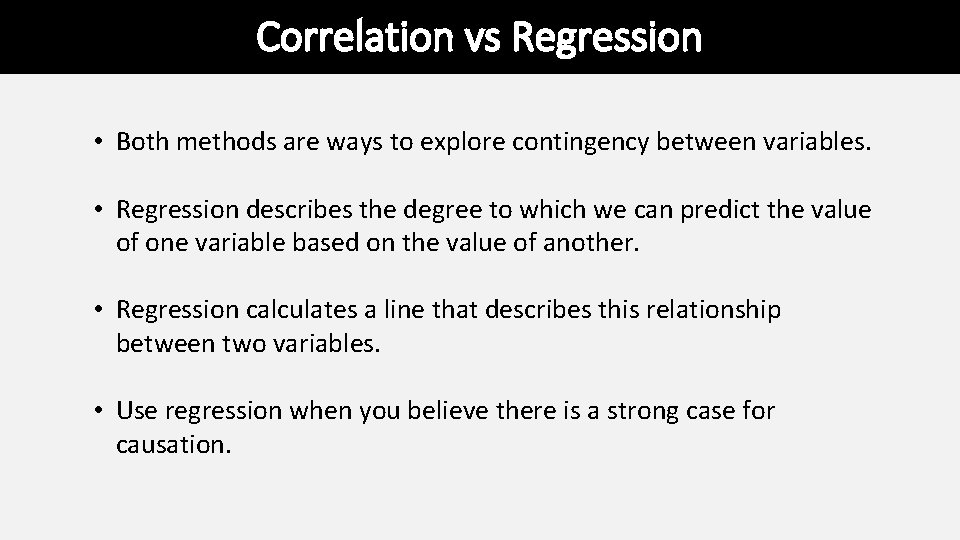 Correlation vs Regression

• Both methods are ways to explore contingency between variables.

• Regression describes the degree to which we can predict the value of one variable based on the value of another.

• Regression calculates a line that describes this relationship between two variables.

• Use regression when you believe there is a strong case for causation.